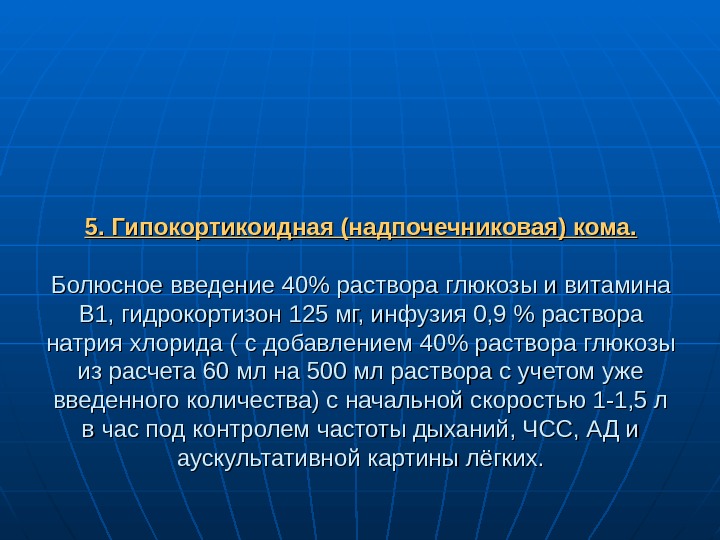 5. Гипокортикоидная (надпочечниковая) кома.

Болюсное введение 40% раствора глюкозы и витамина В1, гидрокортизон 125 мг, инфузия 0,9 % раствора натрия хлорида ( с добавлением 40% раствора глюкозы из расчета 60 мл на 500 мл раствора с учетом уже введенного количества) с начальной скоростью 1-1,5 л в час под контролем частоты дыханий, ЧСС, АД и аускультативной картины лёгких.